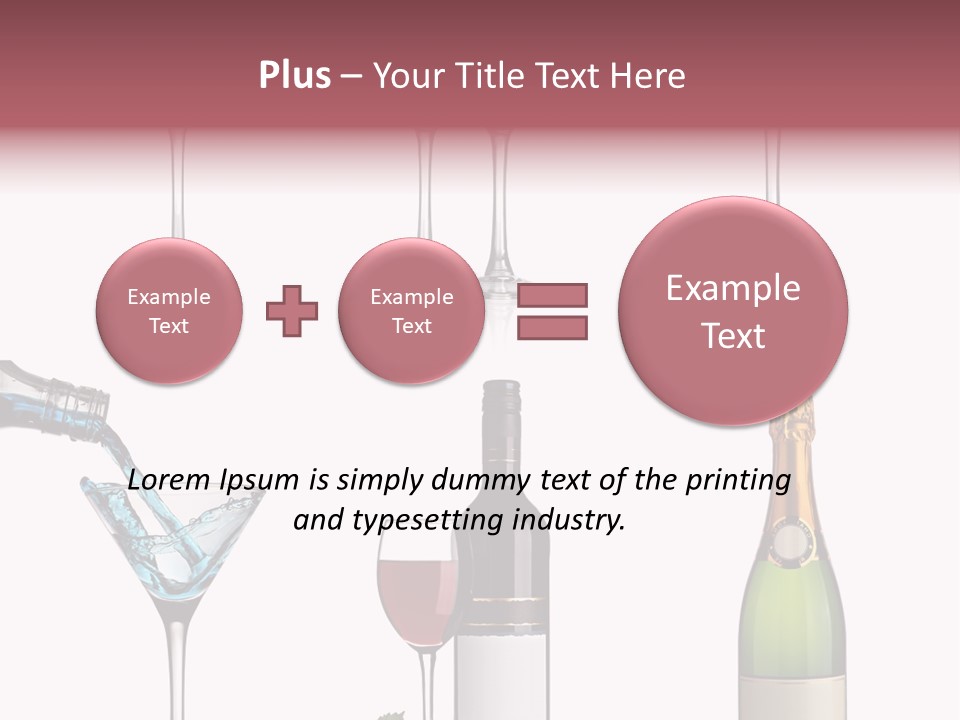 Plus – Your Title Text Here

Example Text

Example Text

Example Text

Lorem Ipsum is simply dummy text of the printing and typesetting industry.